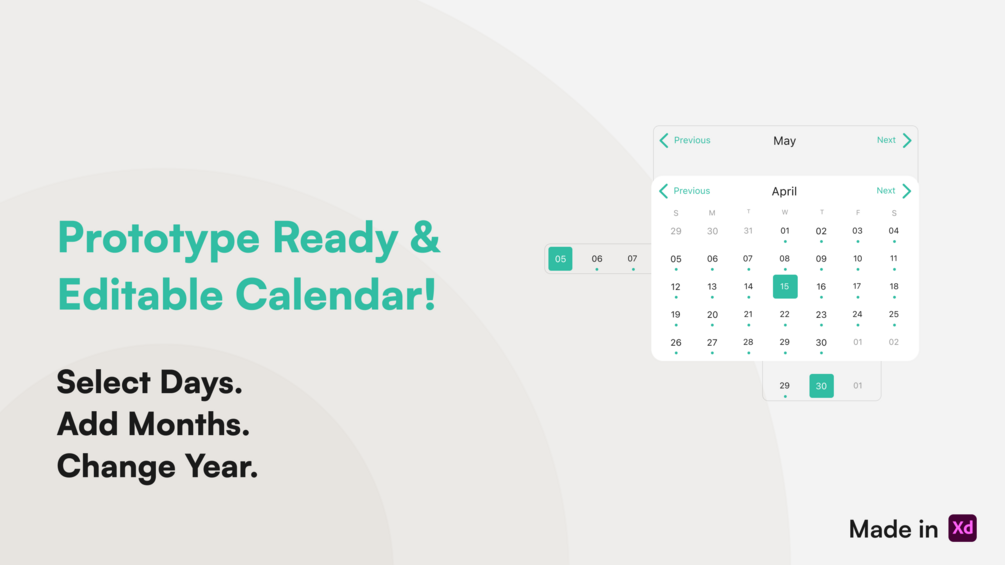 Prototype Ready & Editable Calendar!

Select Days.
Add Months.
Change Year.

Previous May Next

05 06 07

Previous April Next

| S | M | T | W | T | F | S |
|---|---|---|---|---|---|---|
| 29 | 30 | 31 | 01 | 02 | 03 | 04 |
| 05 | 06 | 07 | 08 | 09 | 10 | 11 |
| 12 | 13 | 14 | 15 | 16 | 17 | 18 |
| 19 | 20 | 21 | 22 | 23 | 24 | 25 |
| 26 | 27 | 28 | 29 | 30 | 01 | 02 |

29 30 01

Made in Xd